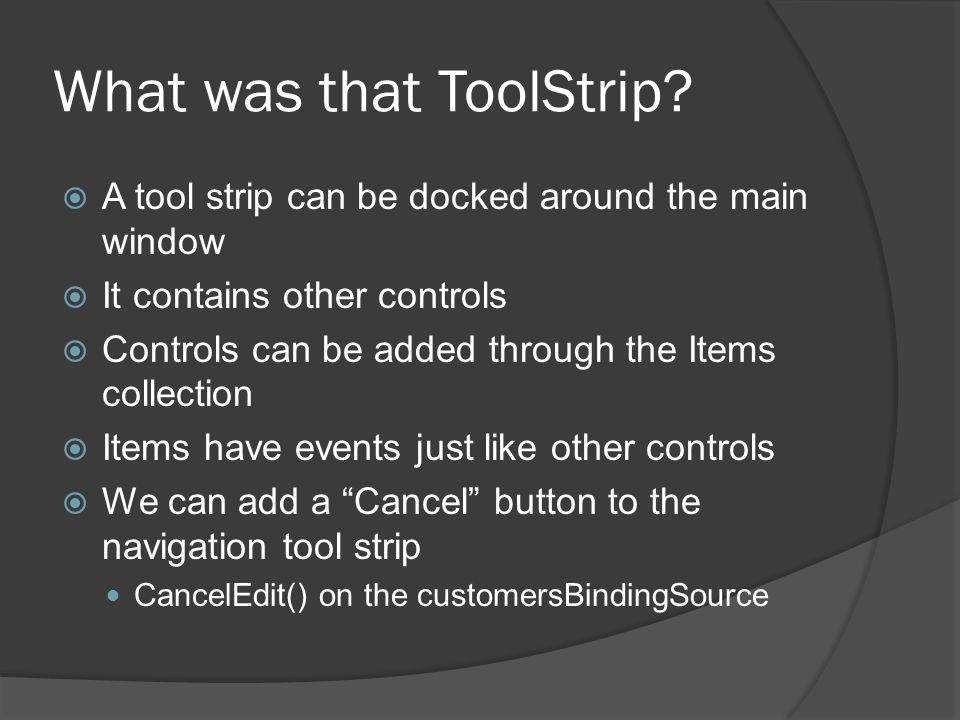 What was that ToolStrip?

A tool strip can be docked around the main window

It contains other controls

Controls can be added through the Items collection

Items have events just like other controls

We can add a “Cancel” button to the navigation tool strip

CancelEdit() on the customersBindingSource